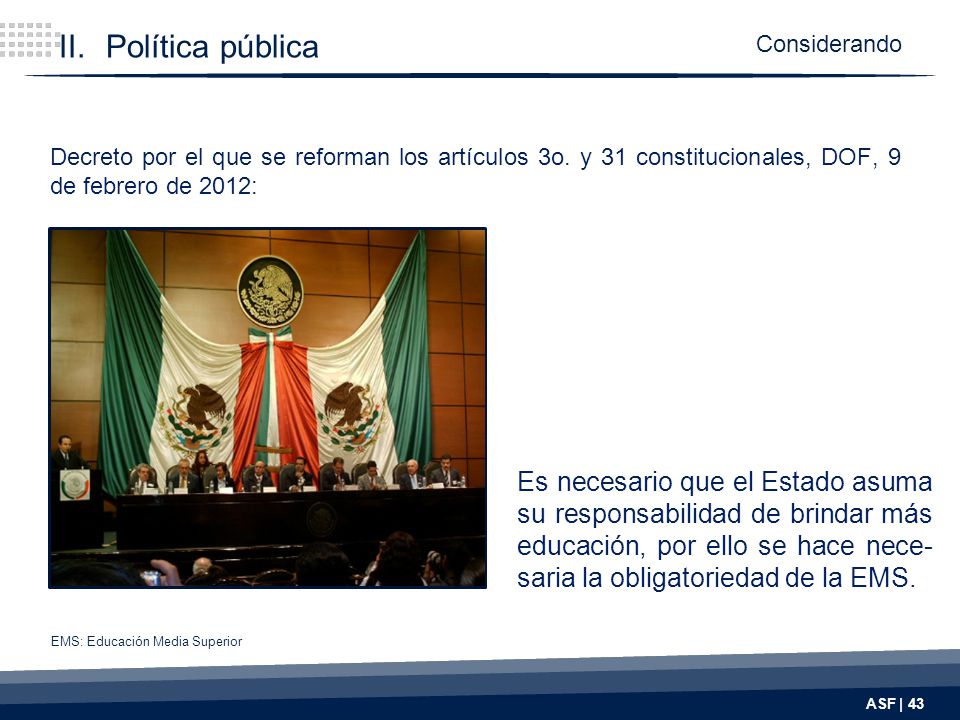 II. Política pública

Considerando

Decreto por el que se reforman los artículos 3o. y 31 constitucionales, DOF, 9 de febrero de 2012:

Es necesario que el Estado asuma su responsabilidad de brindar más educación, por ello se hace necesaria la obligatoriedad de la EMS.

EMS: Educación Media Superior

ASF | 43